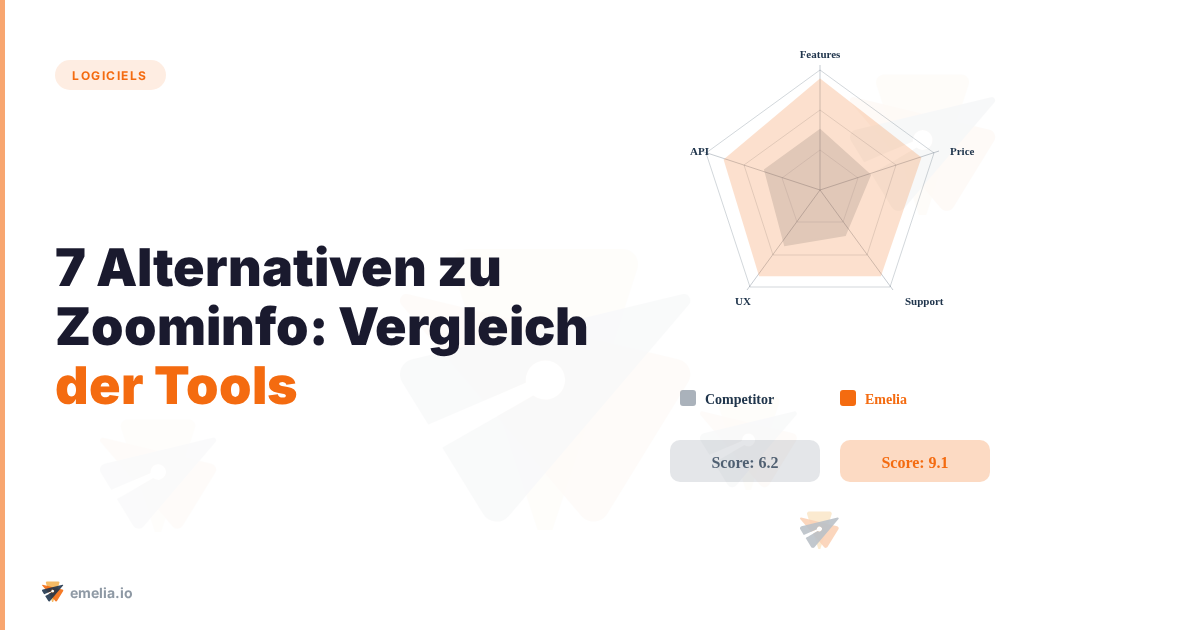 LOGICIELS

7 Alternativen zu Zoominfo: Vergleich der Tools

Features
Price
Support
UX
API

Competitor
Emelia

Score: 6.2
Score: 9.1

emelia.io